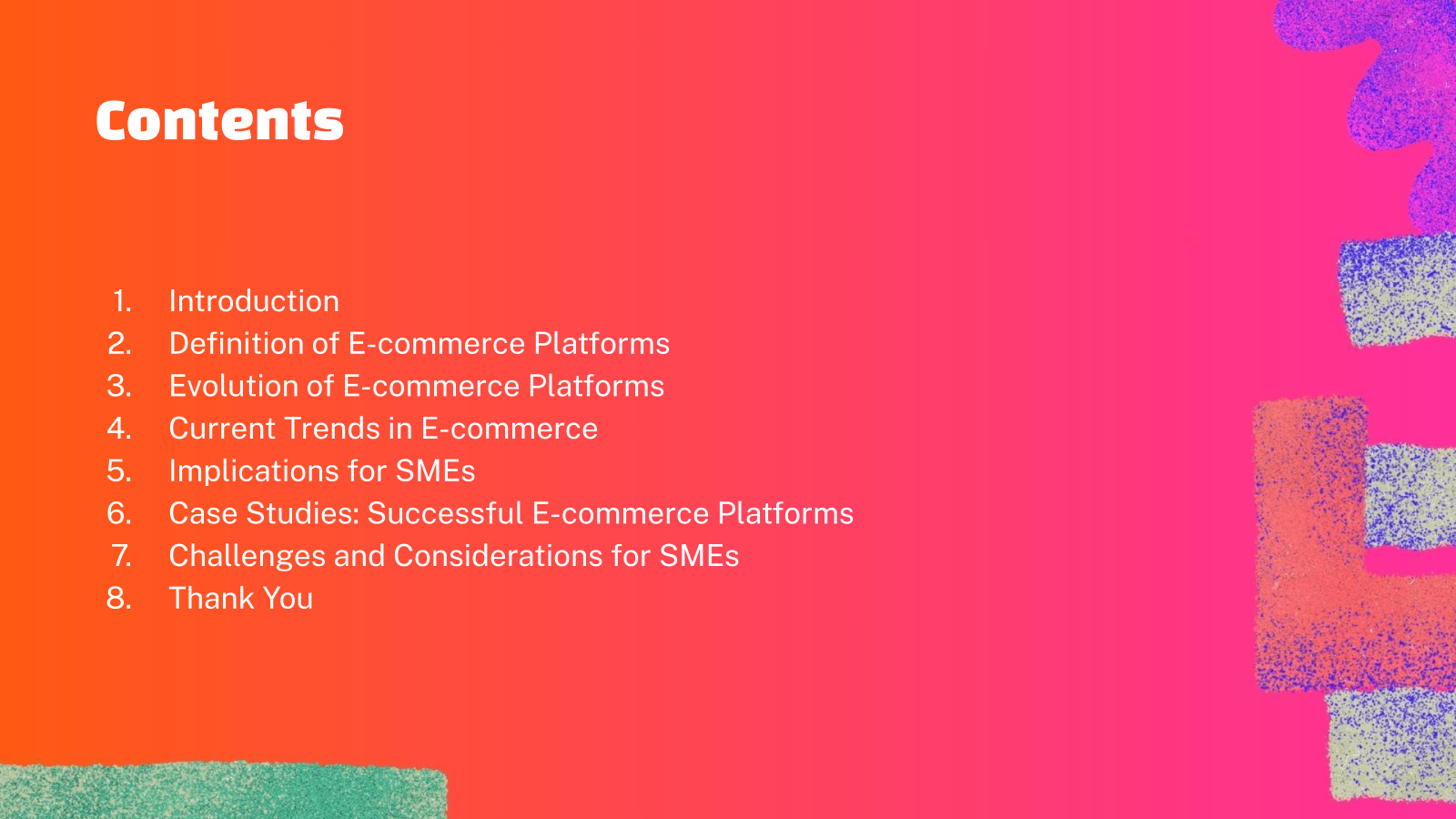 Contents

1. Introduction
2. Definition of E-commerce Platforms
3. Evolution of E-commerce Platforms
4. Current Trends in E-commerce
5. Implications for SMEs
6. Case Studies: Successful E-commerce Platforms
7. Challenges and Considerations for SMEs
8. Thank You